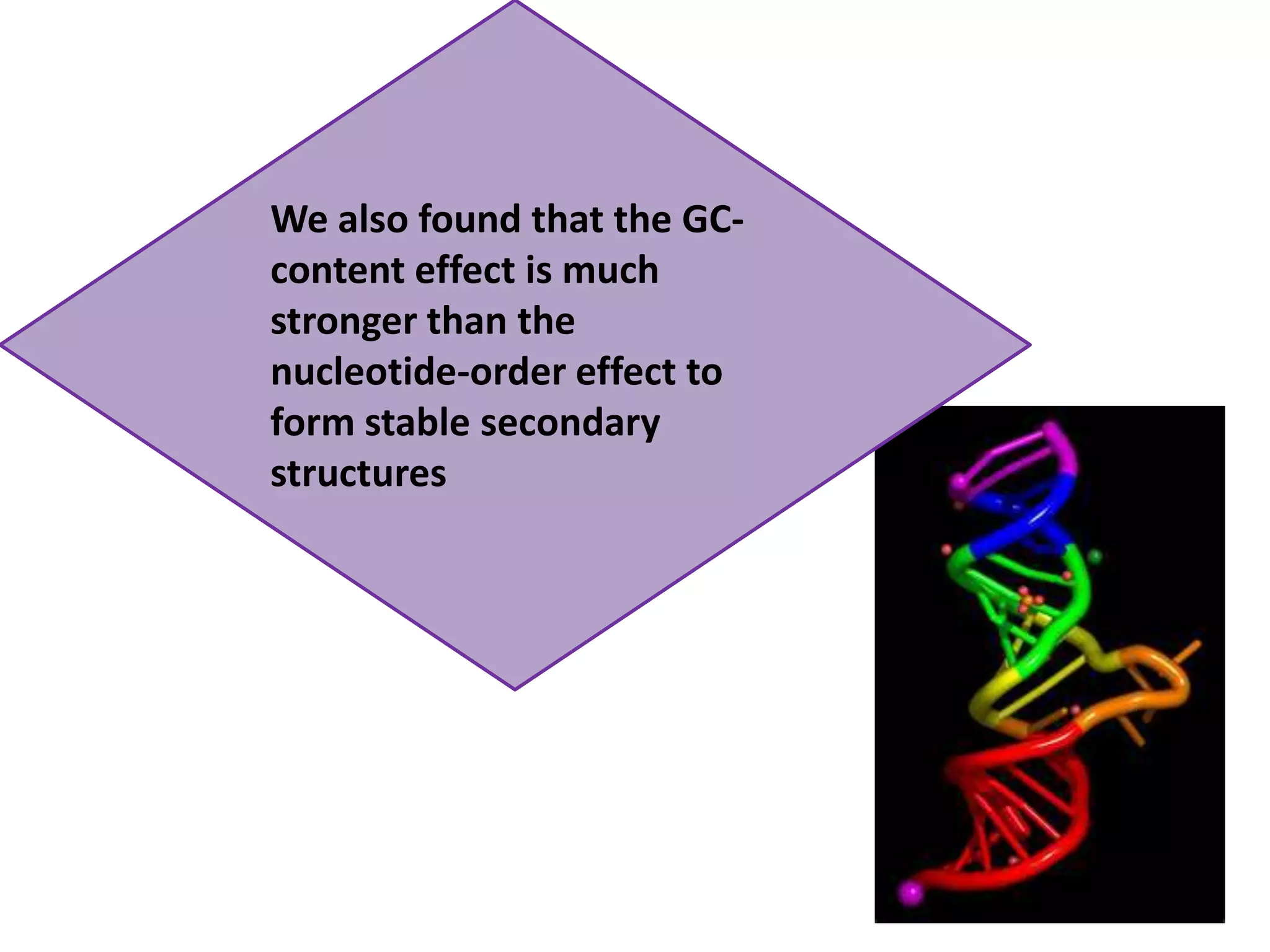 We also found that the GC-content effect is much stronger than the nucleotide-order effect to form stable secondary structures